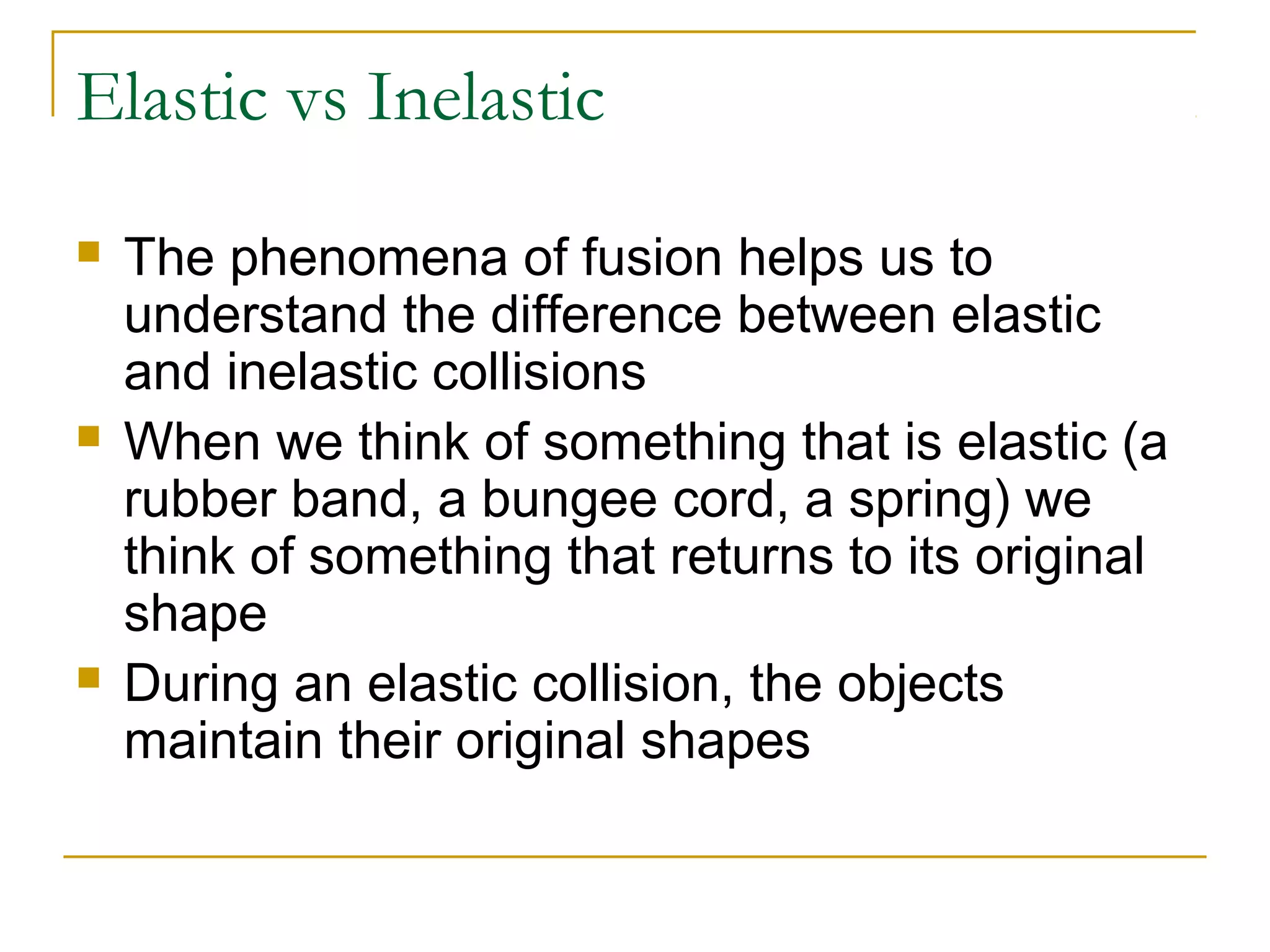 Elastic vs Inelastic

- The phenomena of fusion helps us to understand the difference between elastic and inelastic collisions
- When we think of something that is elastic (a rubber band, a bungee cord, a spring) we think of something that returns to its original shape
- During an elastic collision, the objects maintain their original shapes